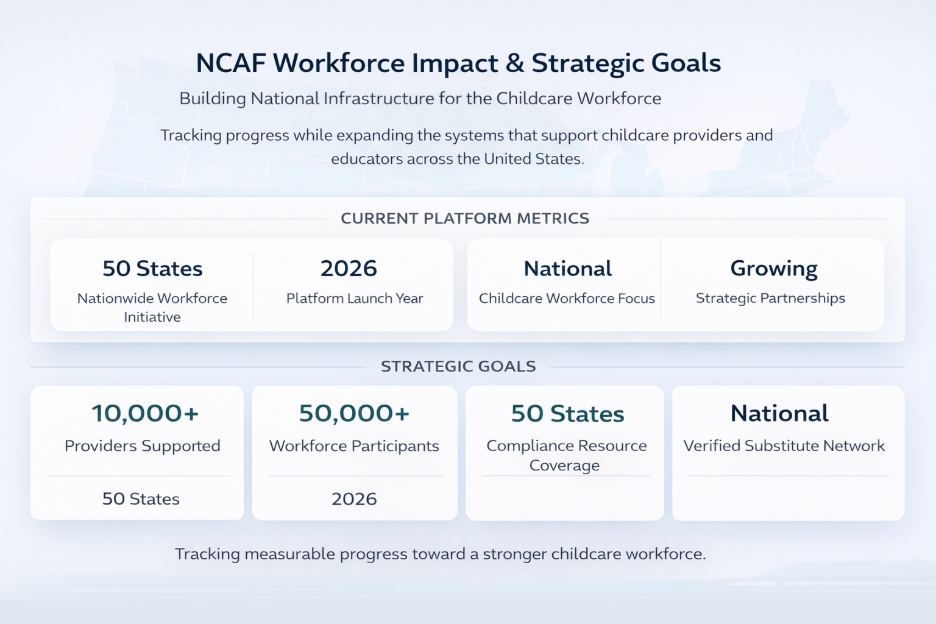 NCAF Workforce Impact & Strategic Goals

Building National Infrastructure for the Childcare Workforce

Tracking progress while expanding the systems that support childcare providers and educators across the United States.

CURRENT PLATFORM METRICS

50 States
Nationwide Workforce Initiative

2026
Platform Launch Year

National
Childcare Workforce Focus

Growing
Strategic Partnerships

STRATEGIC GOALS

10,000+
Providers Supported
50 States

50,000+
Workforce Participants
2026

50 States
Compliance Resource Coverage

National
Verified Substitute Network

Tracking measurable progress toward a stronger childcare workforce.